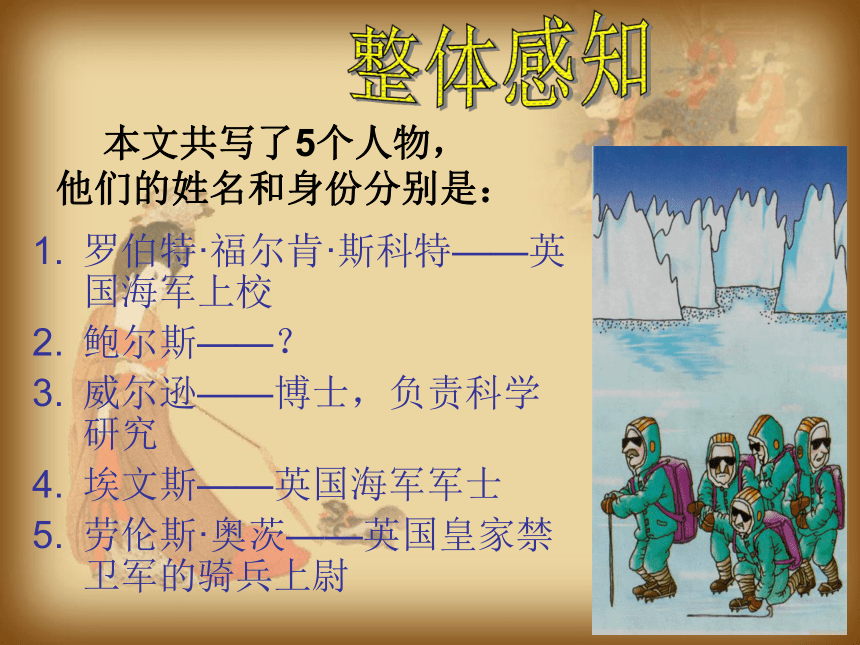 整体感知

本文共写了5个人物，他们的姓名和身份分别是：

1. 罗伯特·福尔肯·斯科特——英国海军上校
2. 鲍尔斯——？
3. 威尔逊——博士，负责科学研究
4. 埃文斯——英国海军军士
5. 劳伦斯·奥茨——英国皇家禁卫军的骑兵上尉